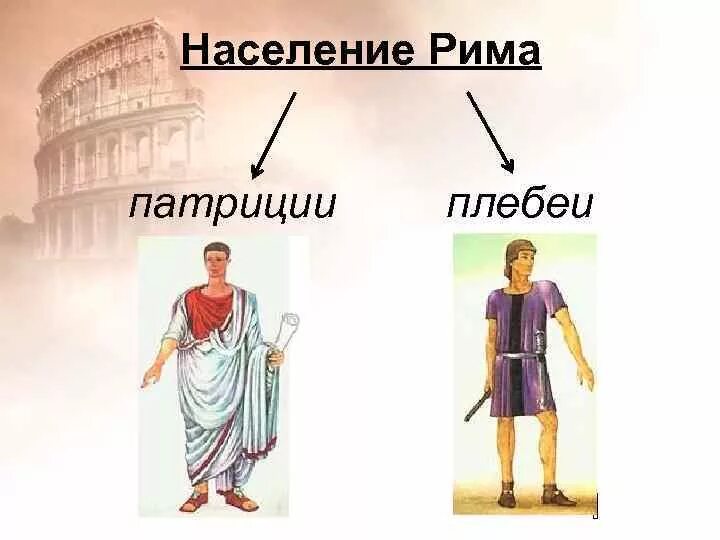 Население Рима

патриции

плебеи